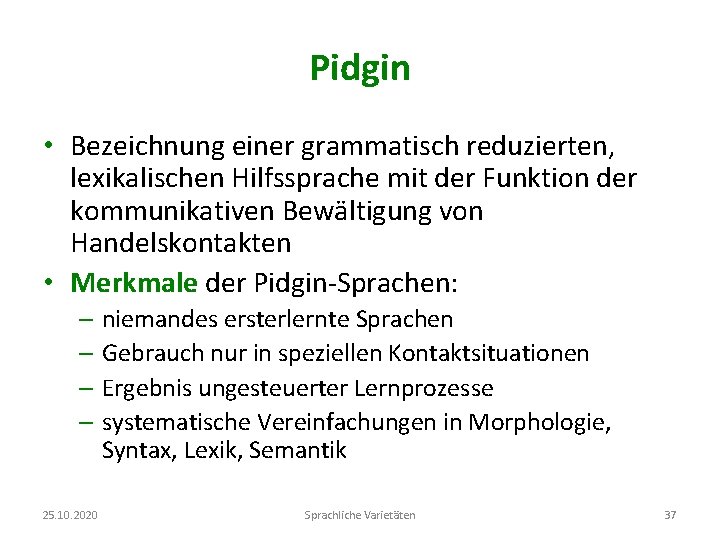 Pidgin

• Bezeichnung einer grammatisch reduzierten, lexikalischen Hilfssprache mit der Funktion der kommunikativen Bewältigung von Handelskontakten

• Merkmale der Pidgin-Sprachen:
– niemandes ersterlernte Sprachen
– Gebrauch nur in speziellen Kontaktsituationen
– Ergebnis ungesteuerter Lernprozesse
– systematische Vereinfachungen in Morphologie, Syntax, Lexik, Semantik

25.10.2020 Sprachliche Varietäten 37